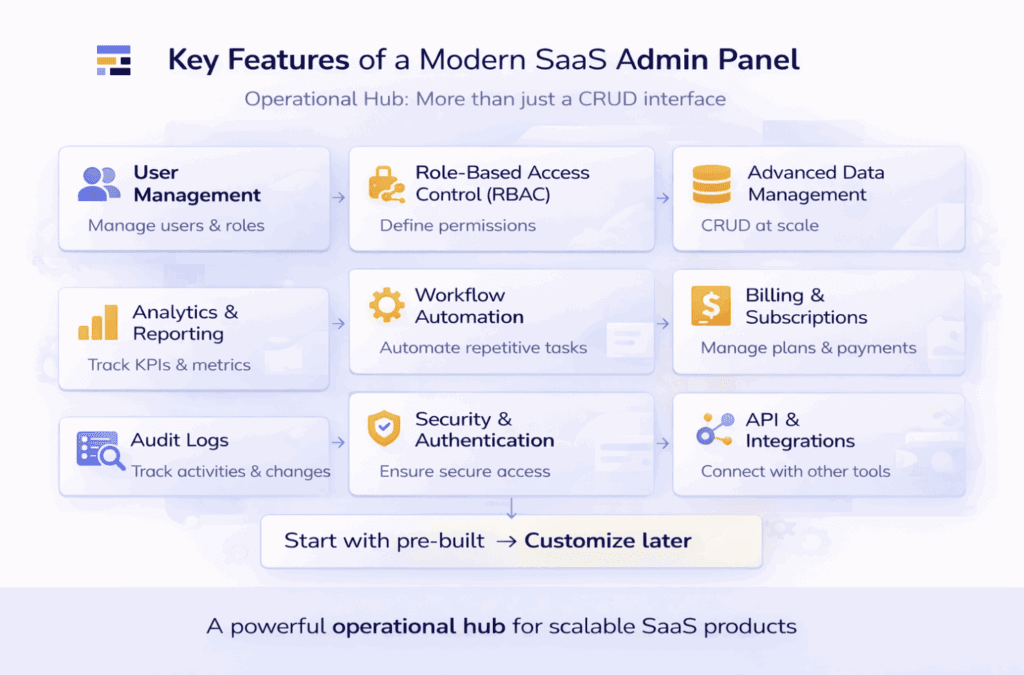 Key Features of a Modern SaaS Admin Panel

Operational Hub: More than just a CRUD interface

User Management
Manage users & roles

Role-Based Access Control (RBAC)
Define permissions

Advanced Data Management
CRUD at scale

Analytics & Reporting
Track KPIs & metrics

Workflow Automation
Automate repetitive tasks

Billing & Subscriptions
Manage plans & payments

Audit Logs
Track activities & changes

Security & Authentication
Ensure secure access

API & Integrations
Connect with other tools

Start with pre-built → Customize later

A powerful operational hub for scalable SaaS products